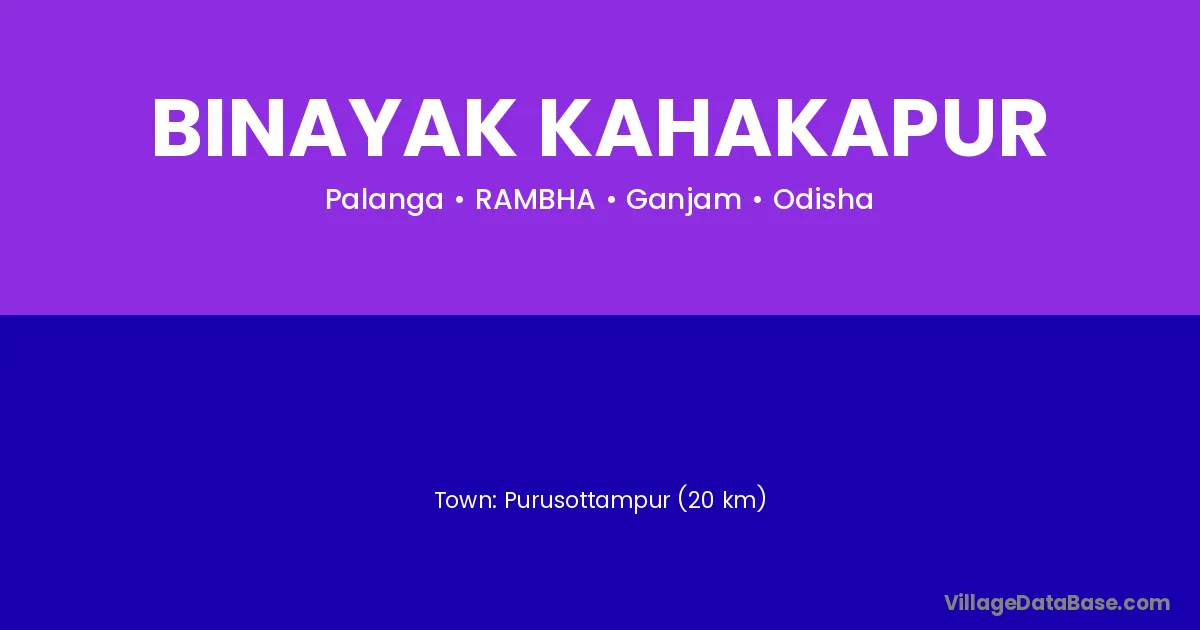 BINAYAK KAHAKAPUR

Palanga • RAMBHA • Ganjam • Odisha

Town: Purusottampur (20 km)

VillageDataBase.com